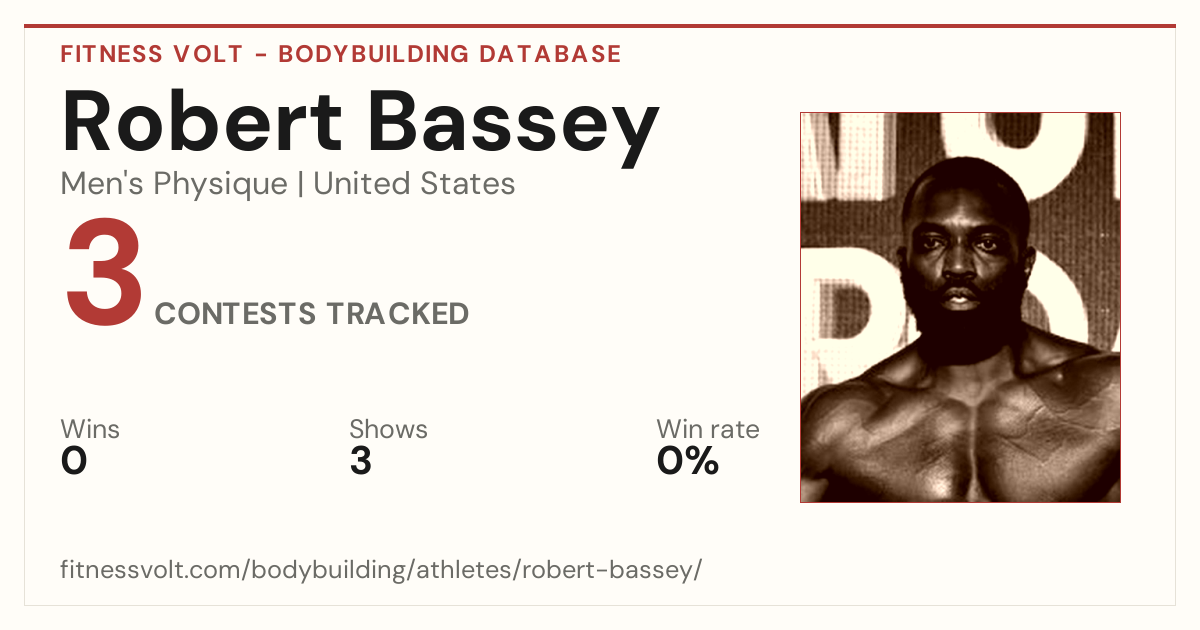 FITNESS VOLT - BODYBUILDING DATABASE

Robert Bassey

Men's Physique | United States

3 CONTESTS TRACKED

Wins
0

Shows
3

Win rate
0%

fitnessvolt.com/bodybuilding/athletes/robert-bassey/